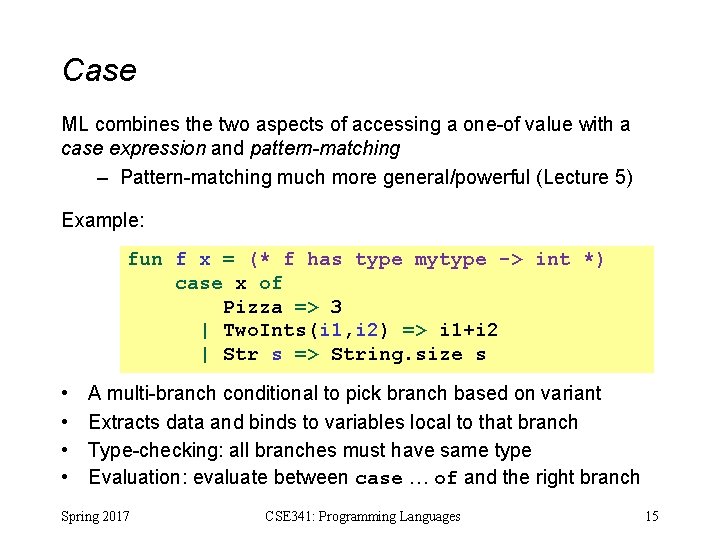 Case

ML combines the two aspects of accessing a one-of value with a case expression and pattern-matching

– Pattern-matching much more general/powerful (Lecture 5)

Example:

fun f x = (* f has type mytype -> int *)
    case x of
        Pizza => 3
      | TwoInts(i1,i2) => i1+i2
      | Str s => String.size s

• A multi-branch conditional to pick branch based on variant
• Extracts data and binds to variables local to that branch
• Type-checking: all branches must have same type
• Evaluation: evaluate between case … of and the right branch

Spring 2017 CSE341: Programming Languages 15